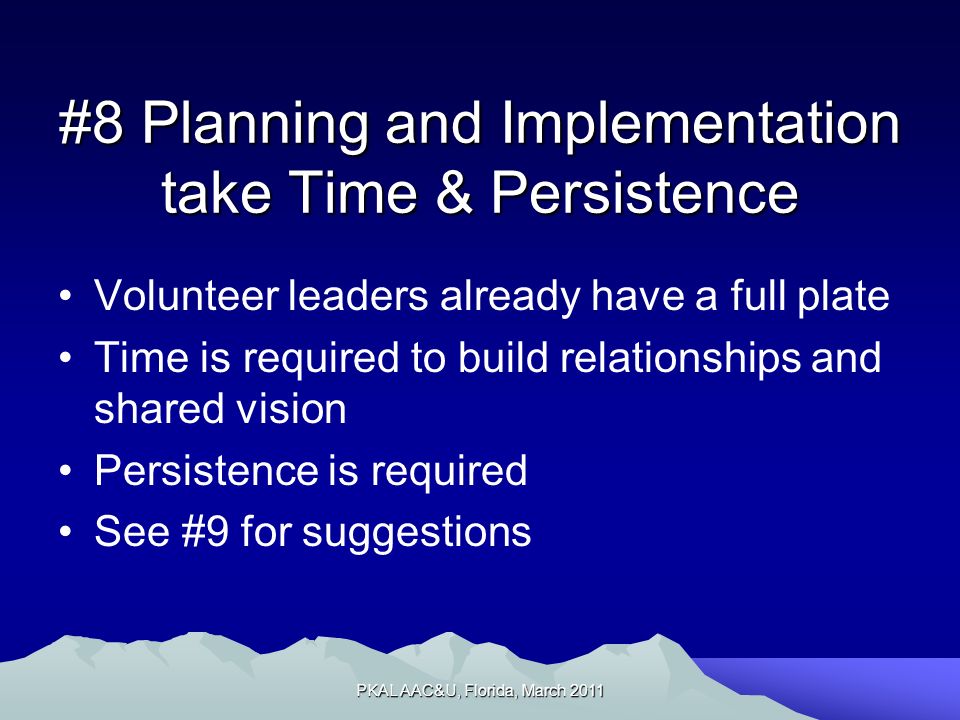 #8 Planning and Implementation take Time & Persistence

• Volunteer leaders already have a full plate
• Time is required to build relationships and shared vision
• Persistence is required
• See #9 for suggestions

PKAL AAC&U, Florida, March 2011